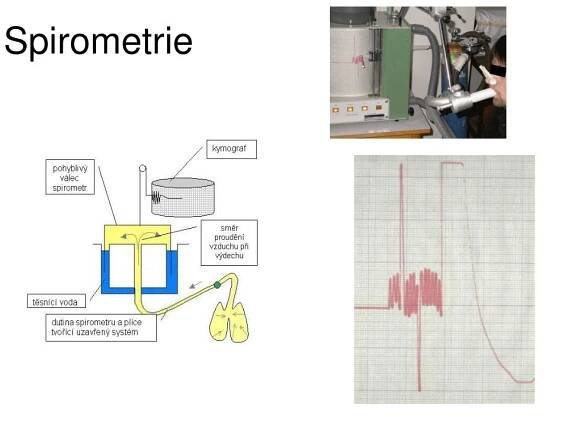 Spirometrie

kymograf

pohyblivý válec spirometr.

směr proudění vzduchu při výdechu

těsnící voda

dutina spirometru a plíce tvořící uzavřený systém